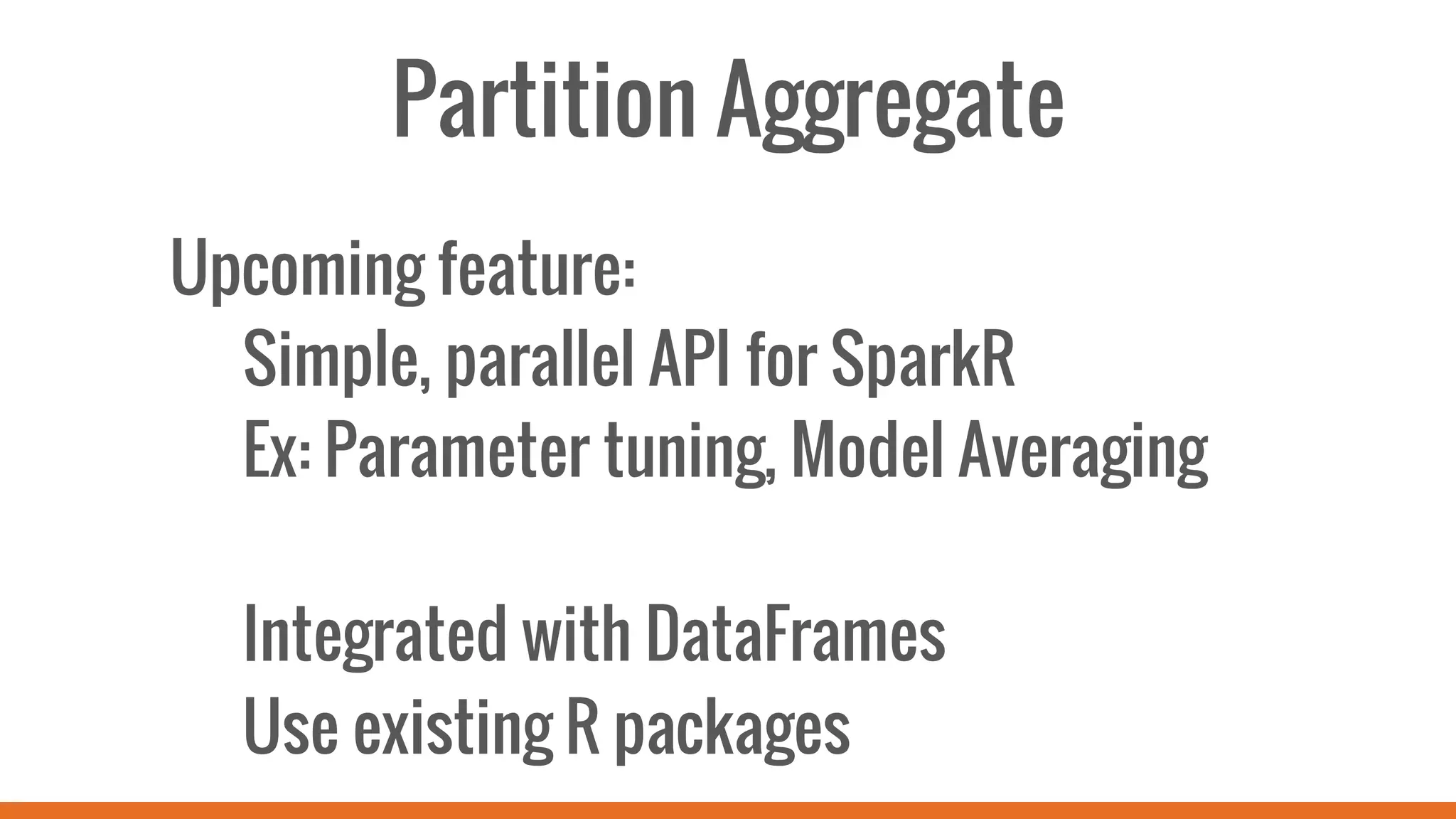 Partition Aggregate

Upcoming feature:

Simple, parallel API for SparkR
Ex: Parameter tuning, Model Averaging

Integrated with DataFrames
Use existing R packages